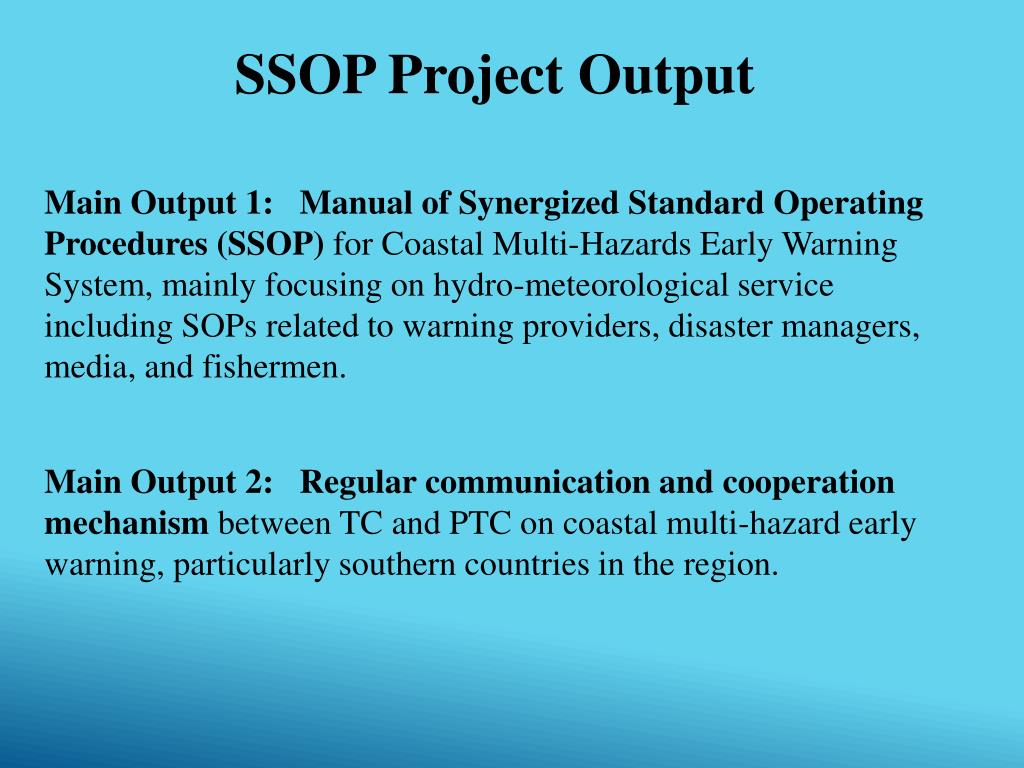 SSOP Project Output

Main Output 1: Manual of Synergized Standard Operating Procedures (SSOP) for Coastal Multi-Hazards Early Warning System, mainly focusing on hydro-meteorological service including SOPs related to warning providers, disaster managers, media, and fishermen.

Main Output 2: Regular communication and cooperation mechanism between TC and PTC on coastal multi-hazard early warning, particularly southern countries in the region.